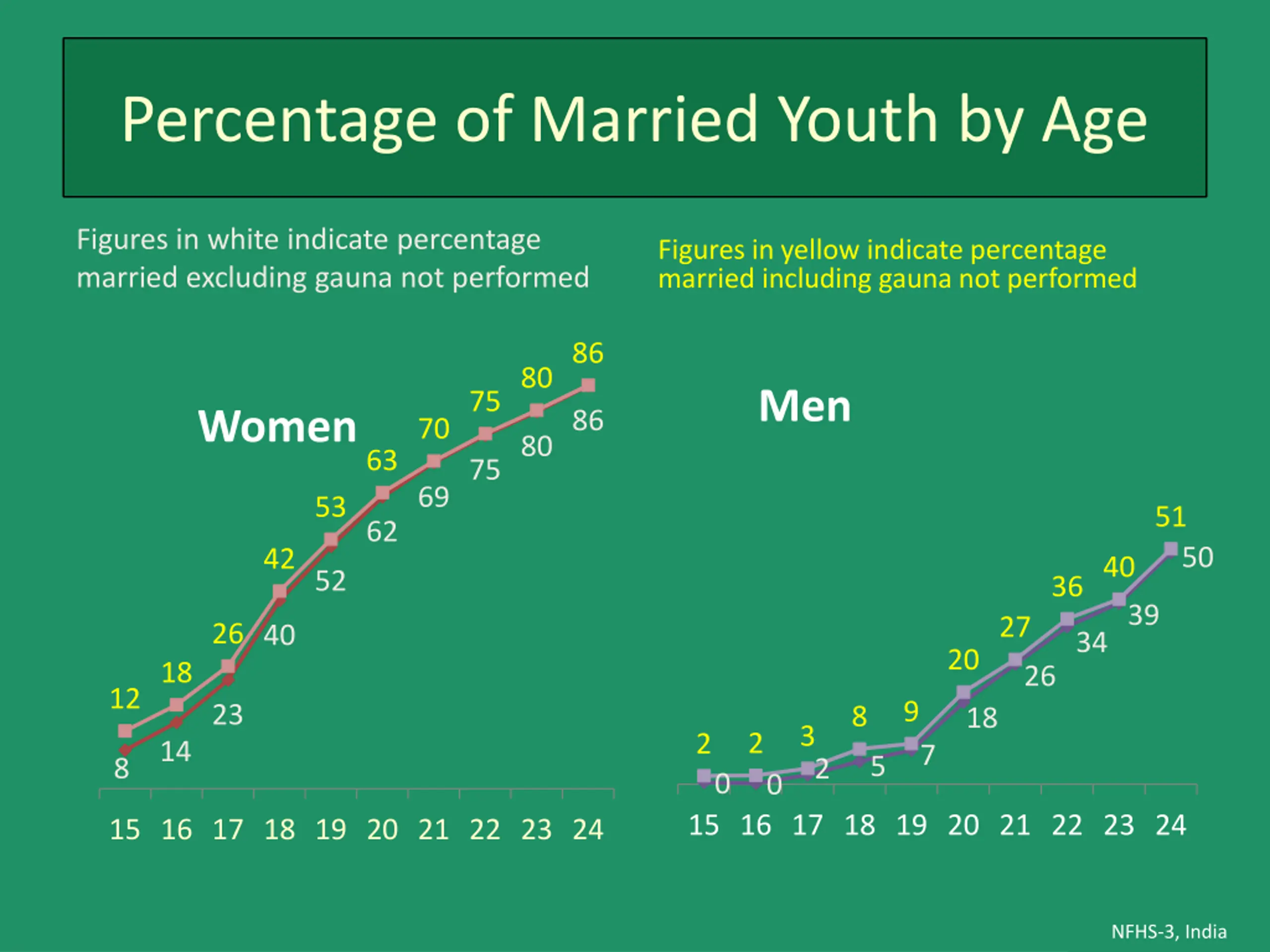 Percentage of Married Youth by Age

Figures in white indicate percentage married excluding gauna not performed

Figures in yellow indicate percentage married including gauna not performed

Women

12 18 26 42 53 63 70 75 80 86

8 14 23 40 52 62 69 75 80 86

15 16 17 18 19 20 21 22 23 24

Men

2 2 3 8 9 20 27 36 40 51

0 0 2 5 7 18 26 34 39 50

15 16 17 18 19 20 21 22 23 24

NFHS-3, India